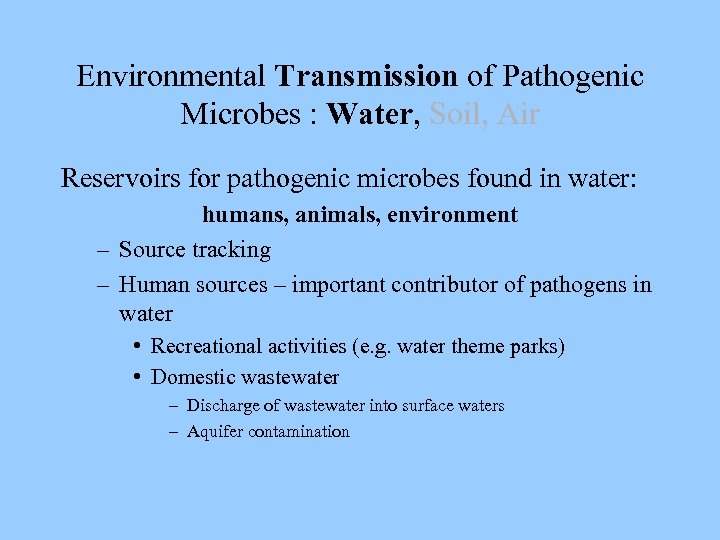 Environmental Transmission of Pathogenic Microbes : Water, Soil, Air

Reservoirs for pathogenic microbes found in water:

humans, animals, environment

– Source tracking

– Human sources – important contributor of pathogens in water

• Recreational activities (e.g. water theme parks)

• Domestic wastewater

– Discharge of wastewater into surface waters

– Aquifer contamination